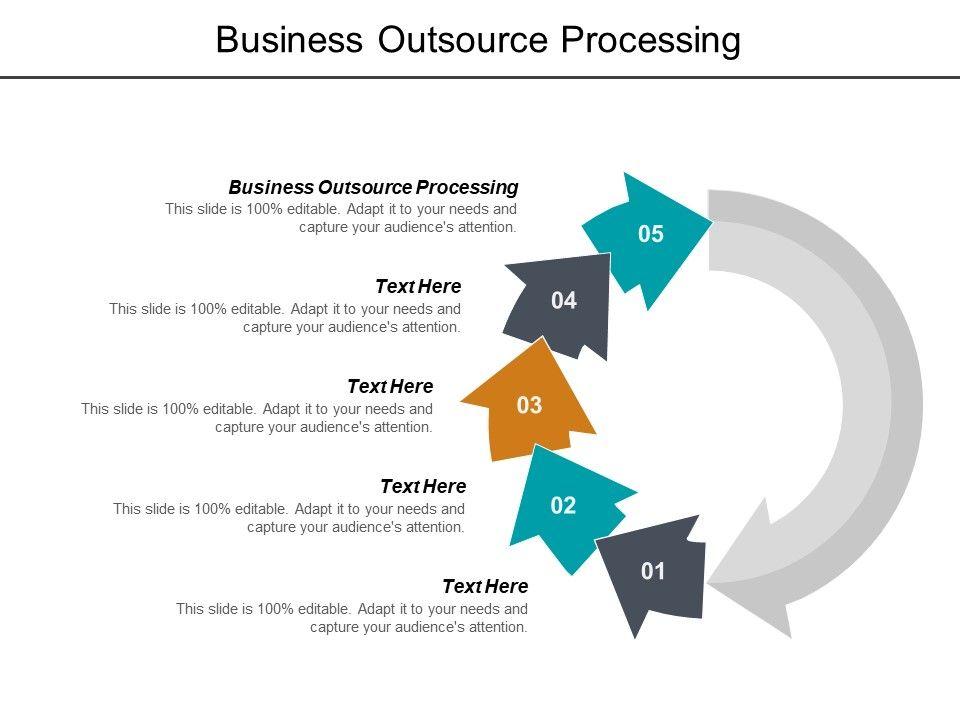 Business Outsource Processing

Business Outsource Processing
This slide is 100% editable. Adapt it to your needs and capture your audience's attention.

05

Text Here
This slide is 100% editable. Adapt it to your needs and capture your audience's attention.

04

Text Here
This slide is 100% editable. Adapt it to your needs and capture your audience's attention.

03

Text Here
This slide is 100% editable. Adapt it to your needs and capture your audience's attention.

02

Text Here
This slide is 100% editable. Adapt it to your needs and capture your audience's attention.

01